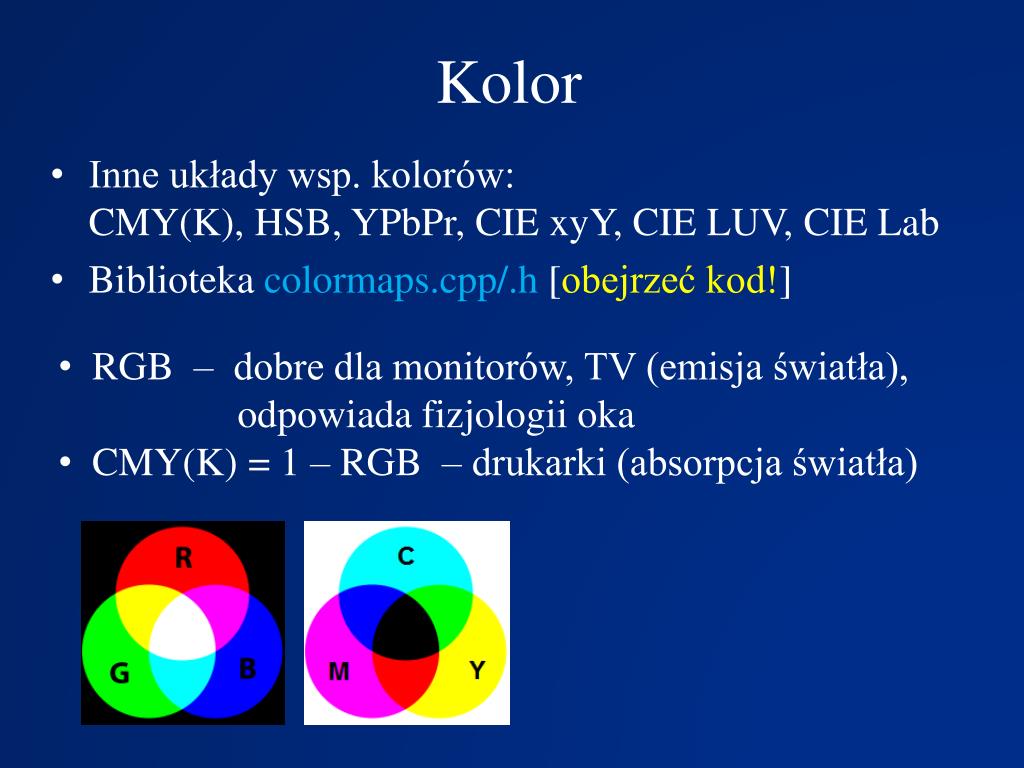 Kolor

• Inne układy wsp. kolorów: CMY(K), HSB, YPbPr, CIE xyY, CIE LUV, CIE Lab
• Biblioteka colormaps.cpp/.h [obejrzeć kod!]

• RGB – dobre dla monitorów, TV (emisja światła), odpowiada fizjologii oka
• CMY(K) = 1 – RGB – drukarki (absorpcja światła)

R
G
B

C
M
Y